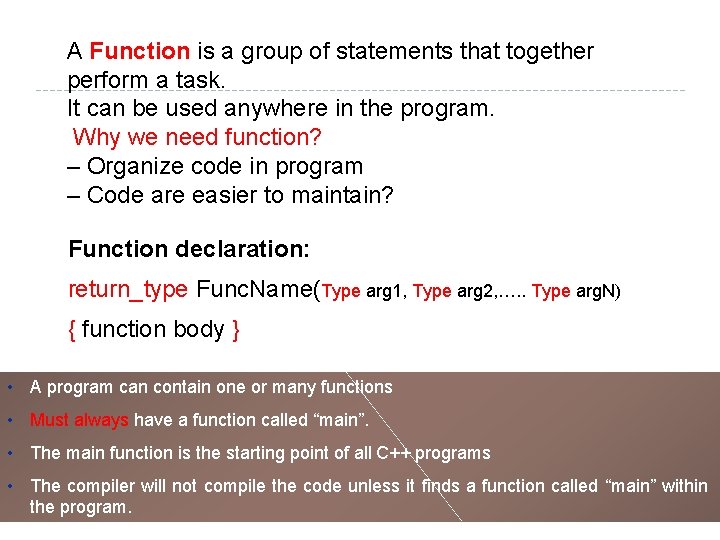 A Function is a group of statements that together perform a task.

It can be used anywhere in the program.

Why we need function?

– Organize code in program

– Code are easier to maintain?

Function declaration:

return_type FuncName(Type arg1, Type arg2,….. Type argN)

{ function body }

• A program can contain one or many functions

• Must always have a function called "main".

• The main function is the starting point of all C++ programs

• The compiler will not compile the code unless it finds a function called "main" within the program.